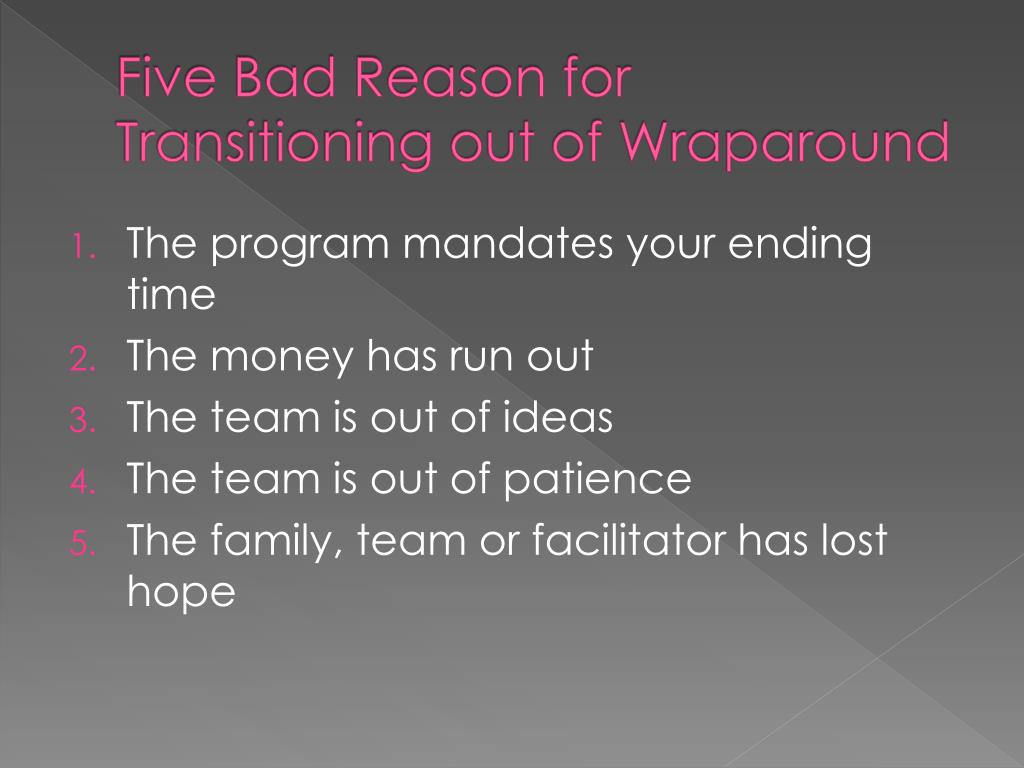 Five Bad Reason for Transitioning out of Wraparound

1. The program mandates your ending time
2. The money has run out
3. The team is out of ideas
4. The team is out of patience
5. The family, team or facilitator has lost hope